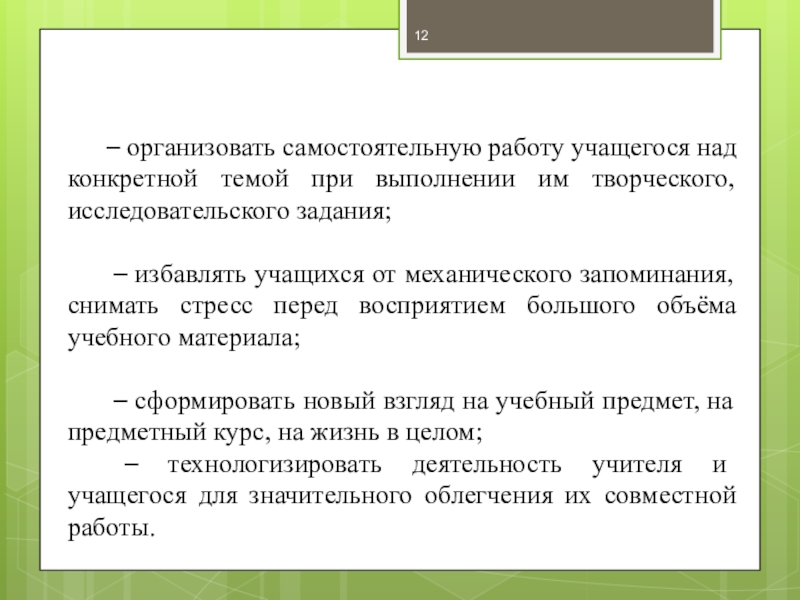 12

– организовать самостоятельную работу учащегося над конкретной темой при выполнении им творческого, исследовательского задания;

– избавлять учащихся от механического запоминания, снимать стресс перед восприятием большого объёма учебного материала;

– сформировать новый взгляд на учебный предмет, на предметный курс, на жизнь в целом;
– технологизировать деятельность учителя и учащегося для значительного облегчения их совместной работы.